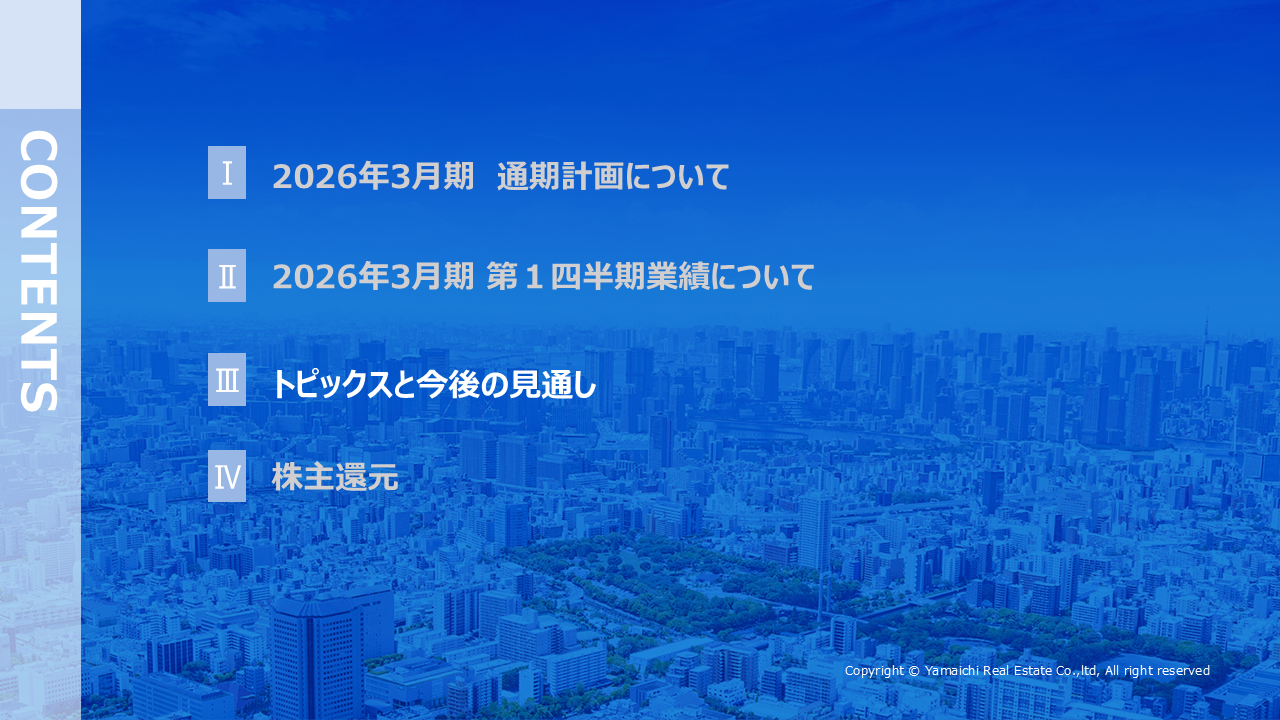 CONTENTS

Ⅰ 2026年3月期 通期計画について

Ⅱ 2026年3月期 第１四半期業績について

Ⅲ トピックスと今後の見通し

Ⅳ 株主還元

Copyright © Yamaichi Real Estate Co.,ltd, All right reserved